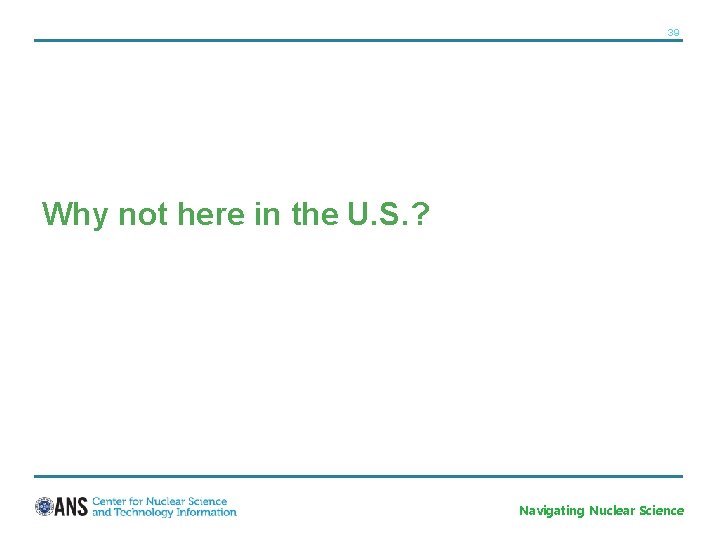 39

Why not here in the U.S.?

ANS Center for Nuclear Science and Technology Information

Navigating Nuclear Science